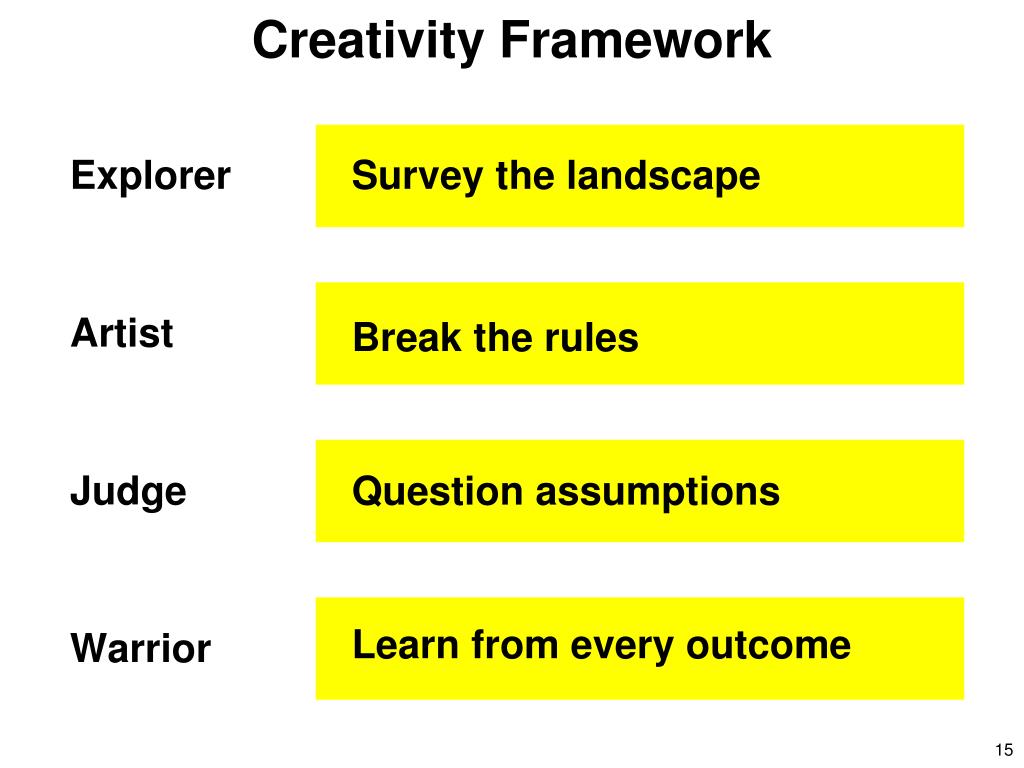 Creativity Framework

Explorer

Survey the landscape

Artist

Break the rules

Judge

Question assumptions

Warrior

Learn from every outcome

15